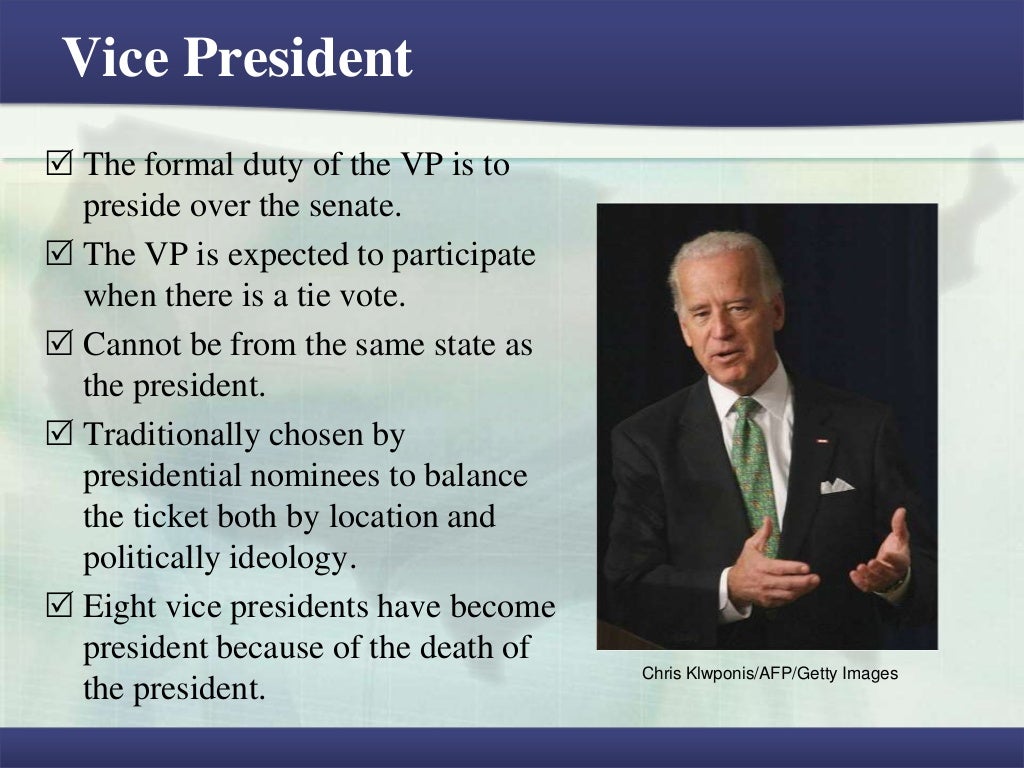 Vice President

☑ The formal duty of the VP is to preside over the senate.

☑ The VP is expected to participate when there is a tie vote.

☑ Cannot be from the same state as the president.

☑ Traditionally chosen by presidential nominees to balance the ticket both by location and politically ideology.

☑ Eight vice presidents have become president because of the death of the president.

Chris Klwponis/AFP/Getty Images